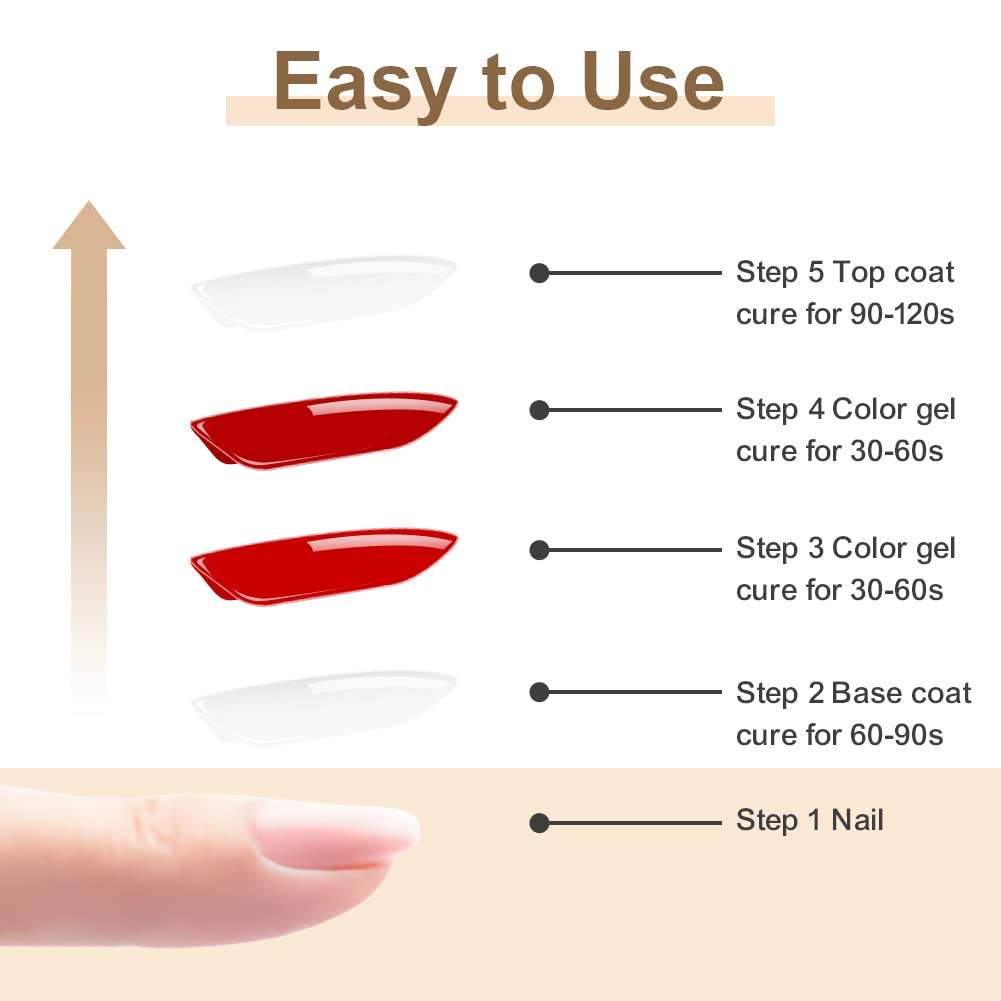 Easy to Use

Step 5 Top coat cure for 90-120s

Step 4 Color gel cure for 30-60s

Step 3 Color gel cure for 30-60s

Step 2 Base coat cure for 60-90s

Step 1 Nail